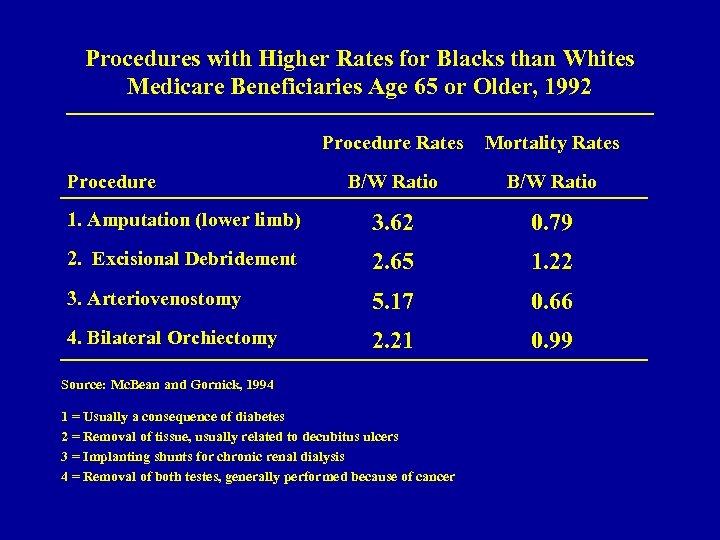 Procedures with Higher Rates for Blacks than Whites
Medicare Beneficiaries Age 65 or Older, 1992

| Procedure | Procedure Rates B/W Ratio | Mortality Rates B/W Ratio |
|---|---|---|
| 1. Amputation (lower limb) | 3.62 | 0.79 |
| 2. Excisional Debridement | 2.65 | 1.22 |
| 3. Arteriovenostomy | 5.17 | 0.66 |
| 4. Bilateral Orchiectomy | 2.21 | 0.99 |

Source: McBean and Gornick, 1994

1 = Usually a consequence of diabetes
2 = Removal of tissue, usually related to decubitus ulcers
3 = Implanting shunts for chronic renal dialysis
4 = Removal of both testes, generally performed because of cancer